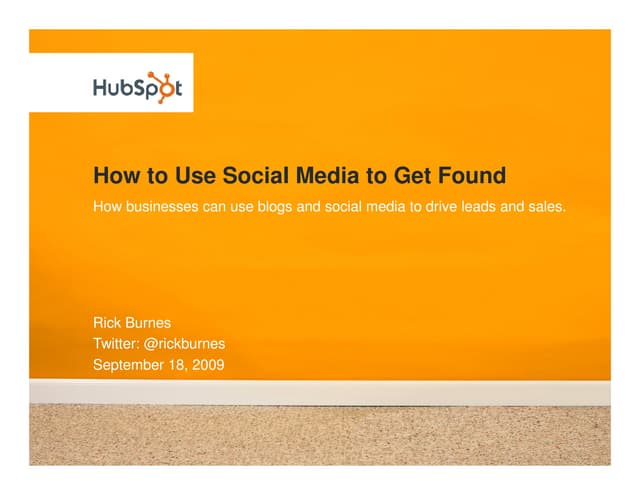 HubSpot

How to Use Social Media to Get Found

How businesses can use blogs and social media to drive leads and sales.

Rick Burnes
Twitter: @rickburnes
September 18, 2009